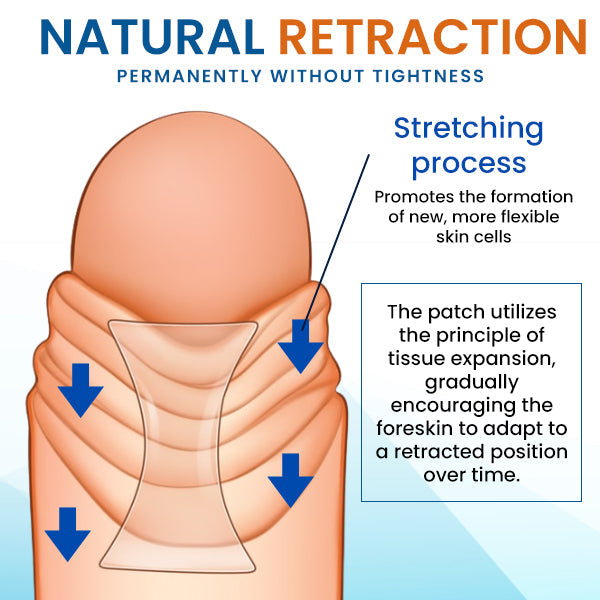 NATURAL RETRACTION
PERMANENTLY WITHOUT TIGHTNESS

Stretching process
Promotes the formation of new, more flexible skin cells

The patch utilizes the principle of tissue expansion, gradually encouraging the foreskin to adapt to a retracted position over time.